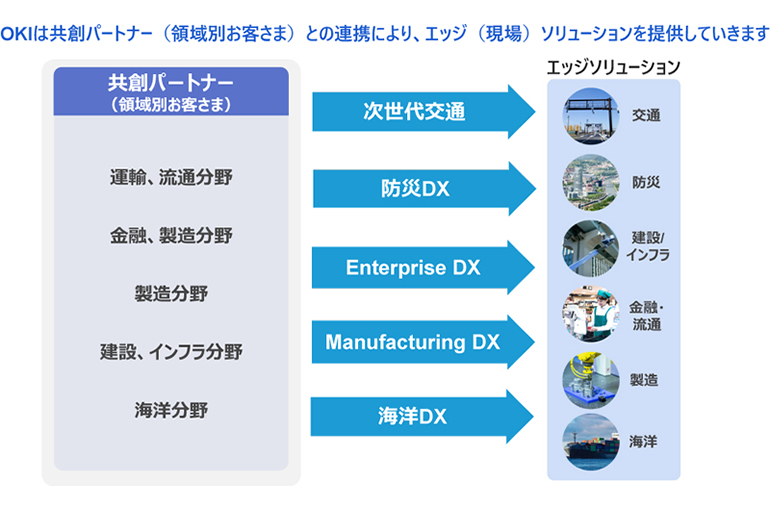 OKIは共創パートナー（領域別お客さま）との連携により、エッジ（現場）ソリューションを提供していきます

共創パートナー
（領域別お客さま）

運輸、流通分野

金融、製造分野

製造分野

建設、インフラ分野

海洋分野

次世代交通

防災DX

Enterprise DX

Manufacturing DX

海洋DX

エッジソリューション

交通

防災

建設/インフラ

金融・流通

製造

海洋